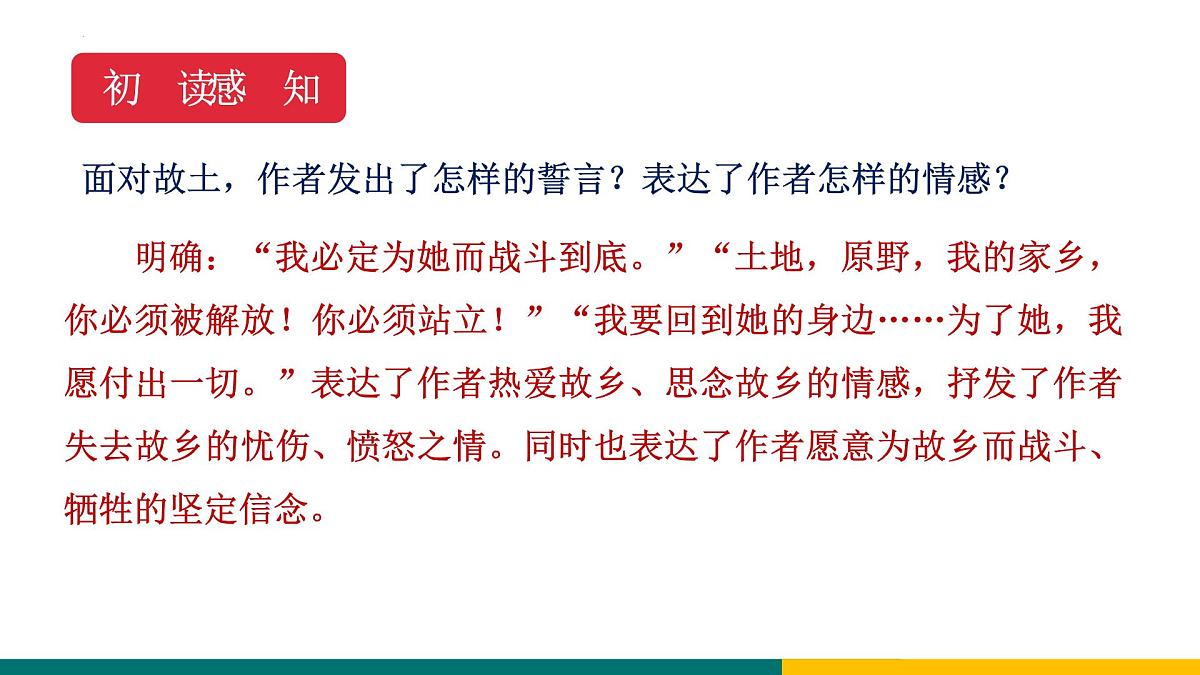 初 读感 知

面对故土，作者发出了怎样的誓言？表达了作者怎样的情感？

明确：“我必定为她而战斗到底。”“土地，原野，我的家乡，你必须被解放！你必须站立！”“我要回到她的身边……为了她，我愿付出一切。”表达了作者热爱故乡、思念故乡的情感，抒发了作者失去故乡的忧伤、愤怒之情。同时也表达了作者愿意为故乡而战斗、牺牲的坚定信念。